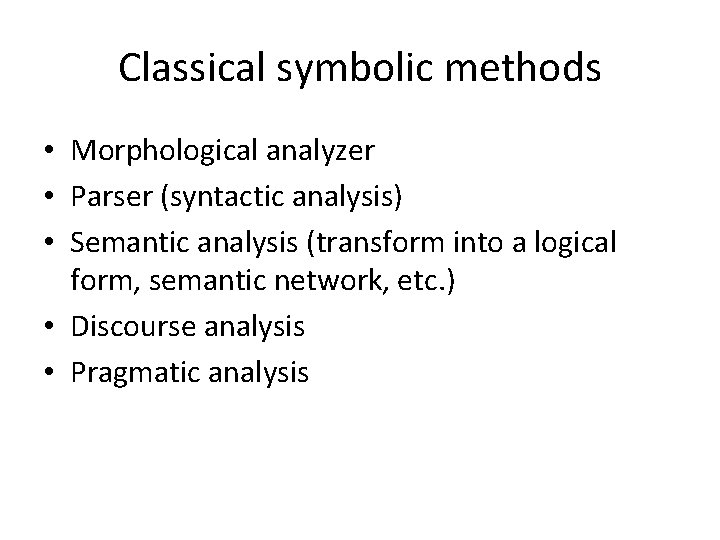 Classical symbolic methods

• Morphological analyzer
• Parser (syntactic analysis)
• Semantic analysis (transform into a logical form, semantic network, etc.)
• Discourse analysis
• Pragmatic analysis